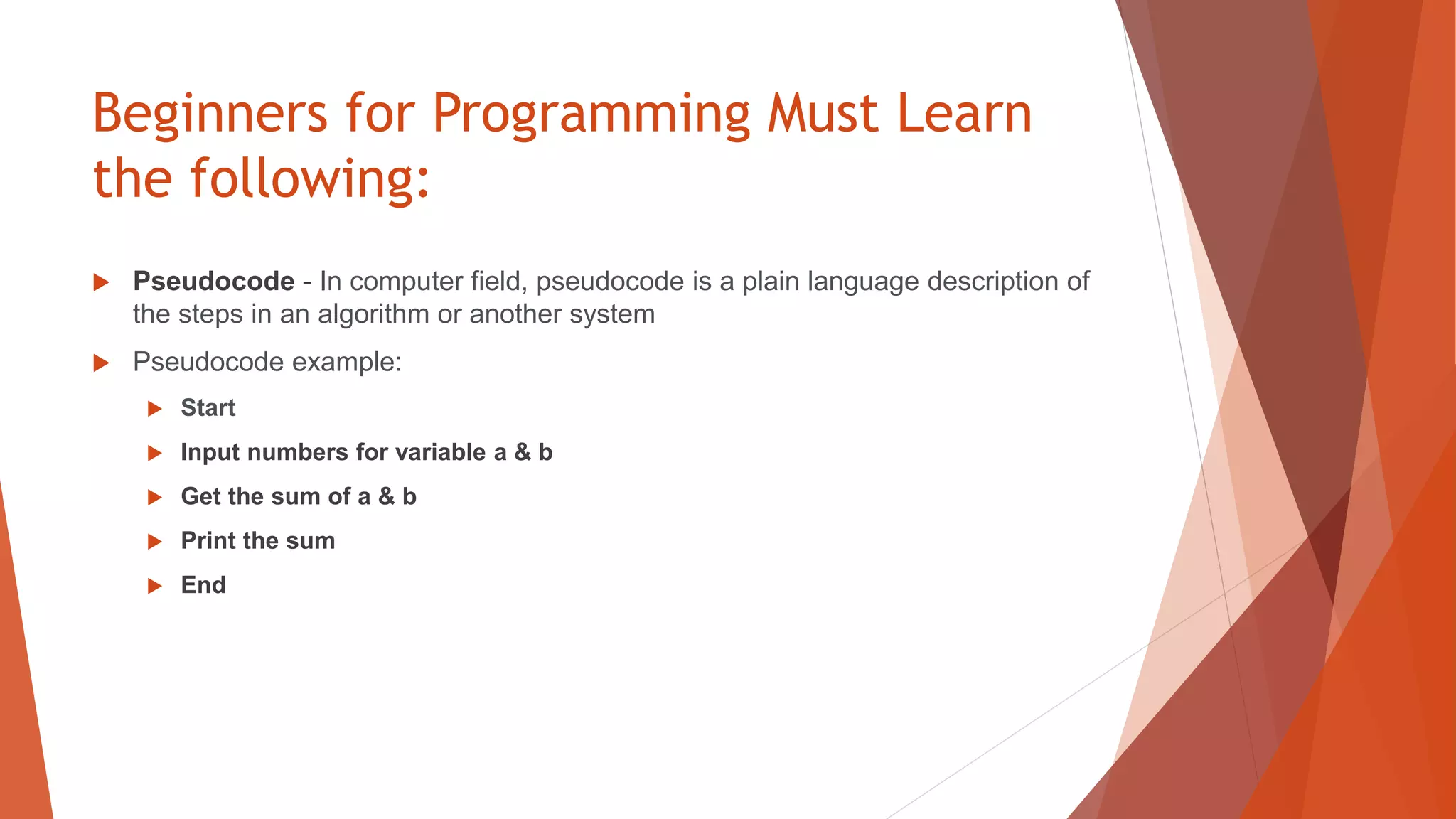 Beginners for Programming Must Learn the following:

Pseudocode - In computer field, pseudocode is a plain language description of the steps in an algorithm or another system

Pseudocode example:

Start

Input numbers for variable a & b

Get the sum of a & b

Print the sum

End